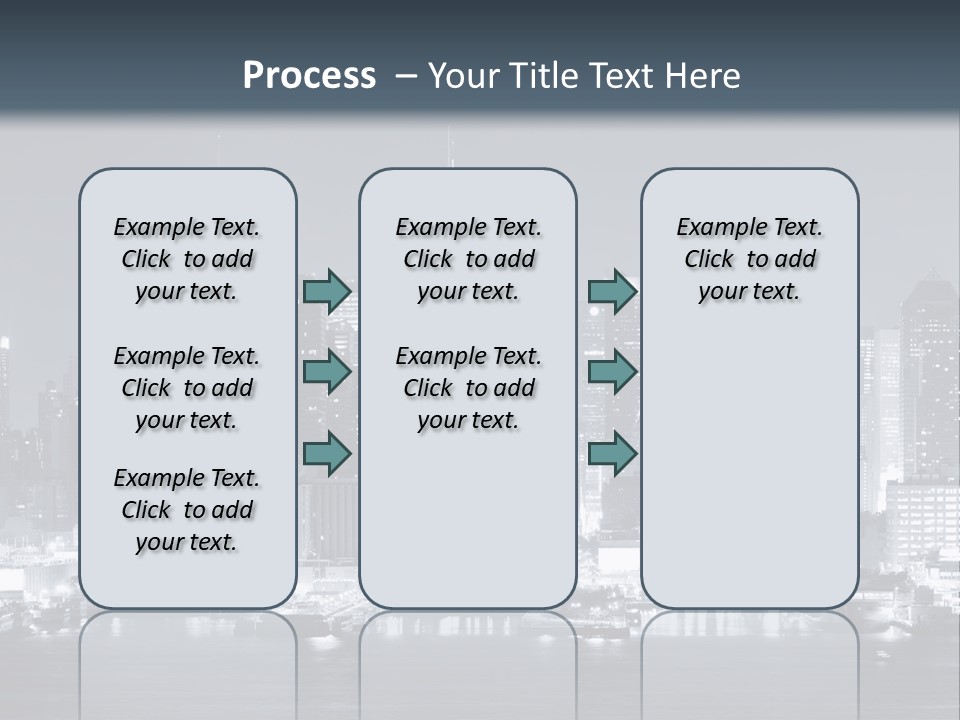 Process – Your Title Text Here

Example Text. Click to add your text.

Example Text. Click to add your text.

Example Text. Click to add your text.

Example Text. Click to add your text.

Example Text. Click to add your text.

Example Text. Click to add your text.